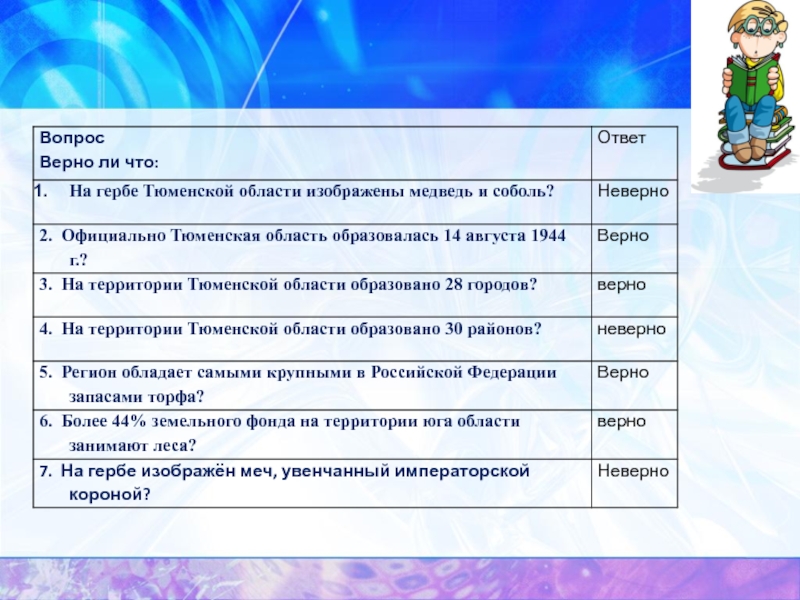 | Вопрос Верно ли что: | Ответ |
|---|---|
| 1. На гербе Тюменской области изображены медведь и соболь? | Неверно |
| 2. Официально Тюменская область образовалась 14 августа 1944 г.? | Верно |
| 3. На территории Тюменской области образовано 28 городов? | верно |
| 4. На территории Тюменской области образовано 30 районов? | неверно |
| 5. Регион обладает самыми крупными в Российской Федерации запасами торфа? | Верно |
| 6. Более 44% земельного фонда на территории юга области занимают леса? | верно |
| 7. На гербе изображён меч, увенчанный императорской короной? | Неверно |